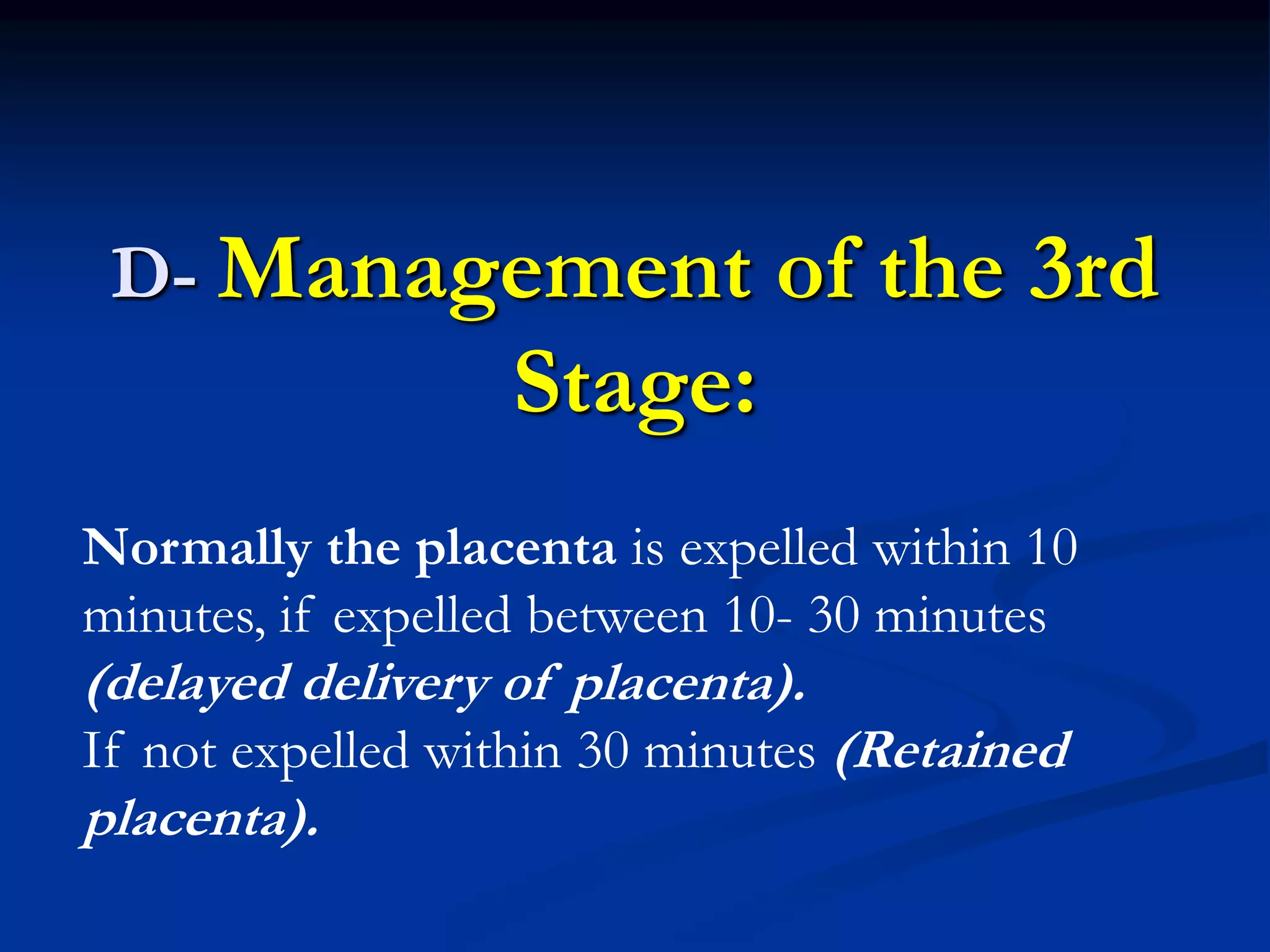 D- Management of the 3rd Stage:

Normally the placenta is expelled within 10 minutes, if expelled between 10- 30 minutes (delayed delivery of placenta).
If not expelled within 30 minutes (Retained placenta).